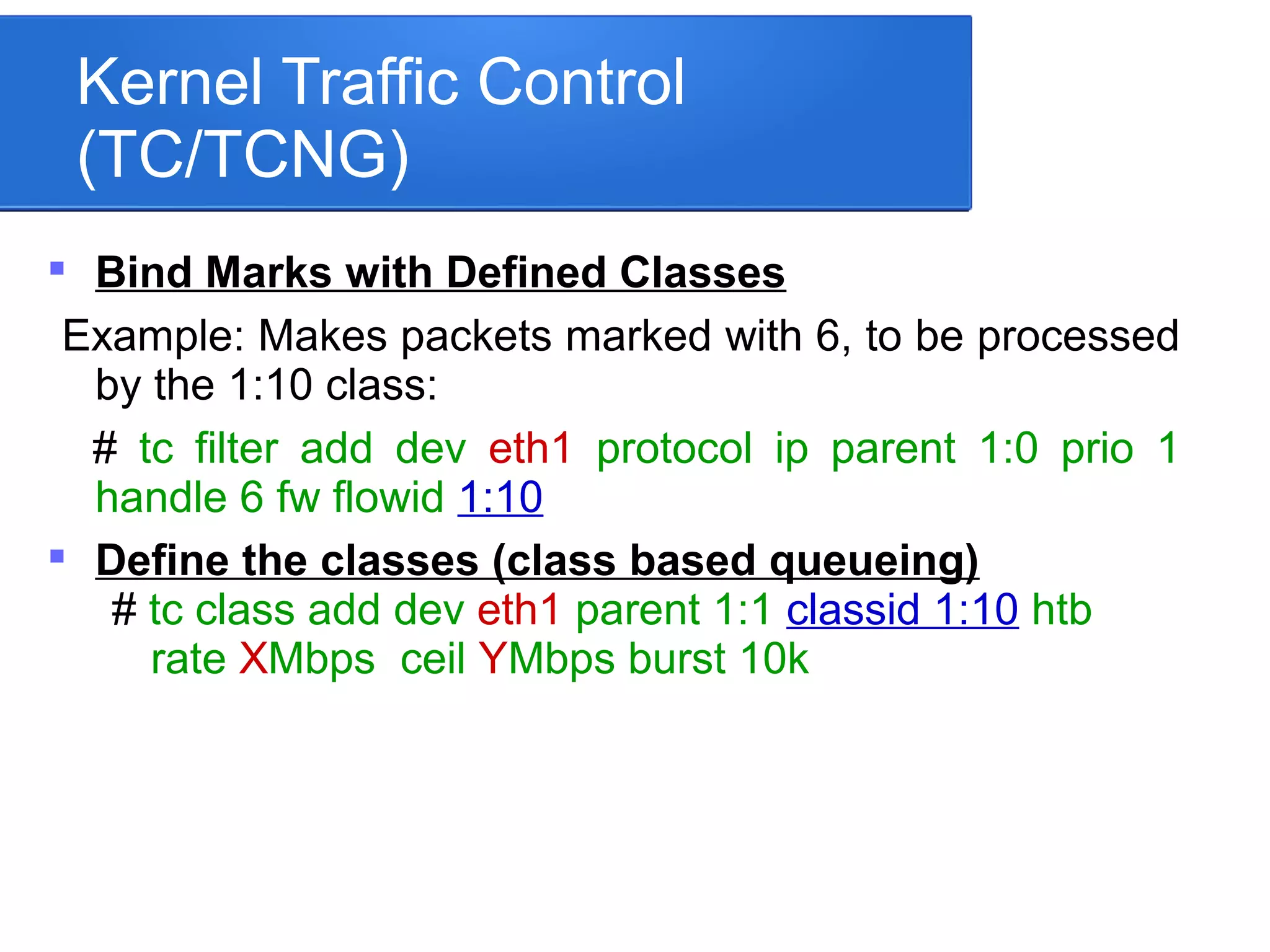 Kernel Traffic Control (TC/TCNG)

Bind Marks with Defined Classes

Example: Makes packets marked with 6, to be processed by the 1:10 class:

# tc filter add dev eth1 protocol ip parent 1:0 prio 1 handle 6 fw flowid 1:10

Define the classes (class based queueing)

# tc class add dev eth1 parent 1:1 classid 1:10 htb rate XMbps ceil YMbps burst 10k